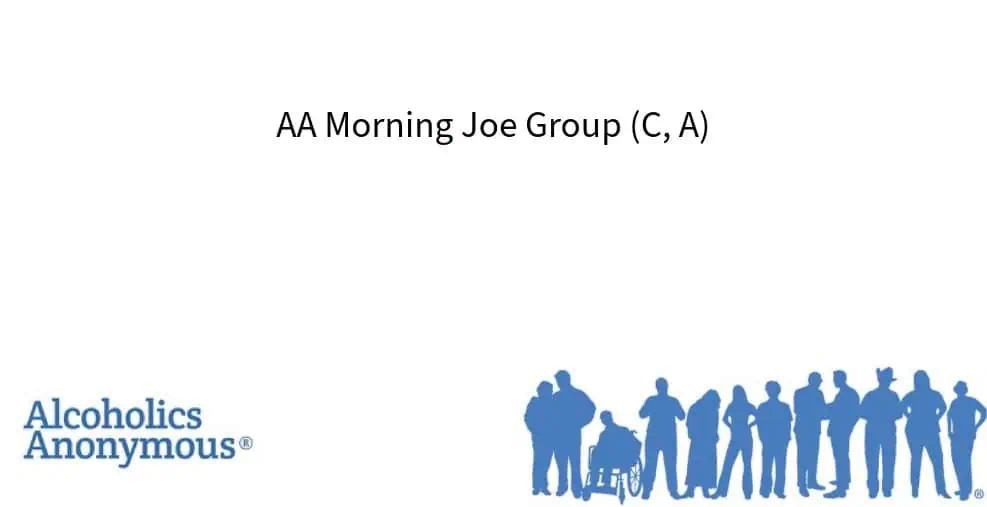 AA Morning Joe Group (C, A)

Alcoholics
Anonymous®

®